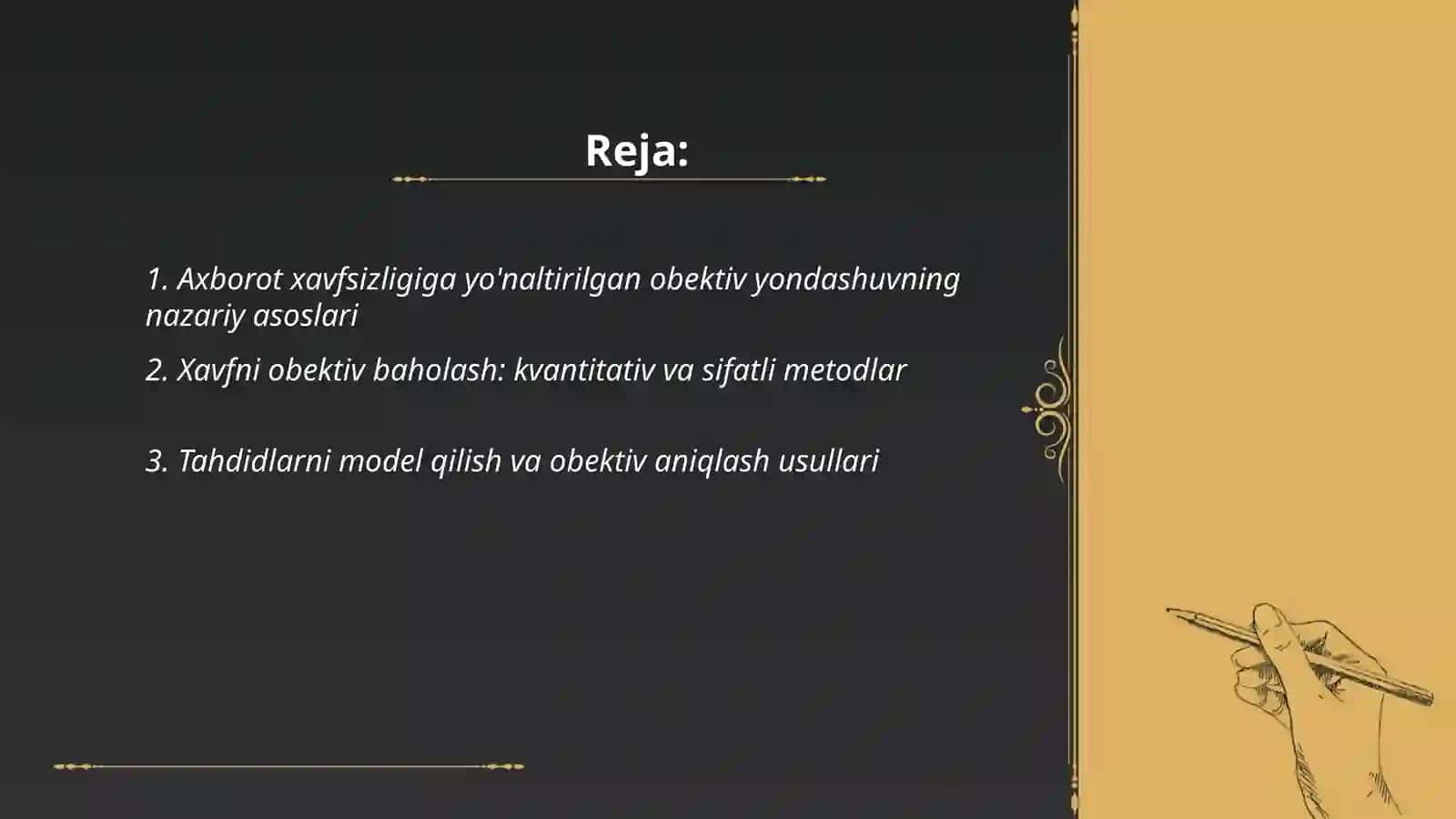 Reja:

1. Axborot xavfsizligiga yo'naltirilgan obektiv yondashuvning nazariy asoslari

2. Xavfni obektiv baholash: kvantitativ va sifatli metodlar

3. Tahdidlarni model qilish va obektiv aniqlash usullari